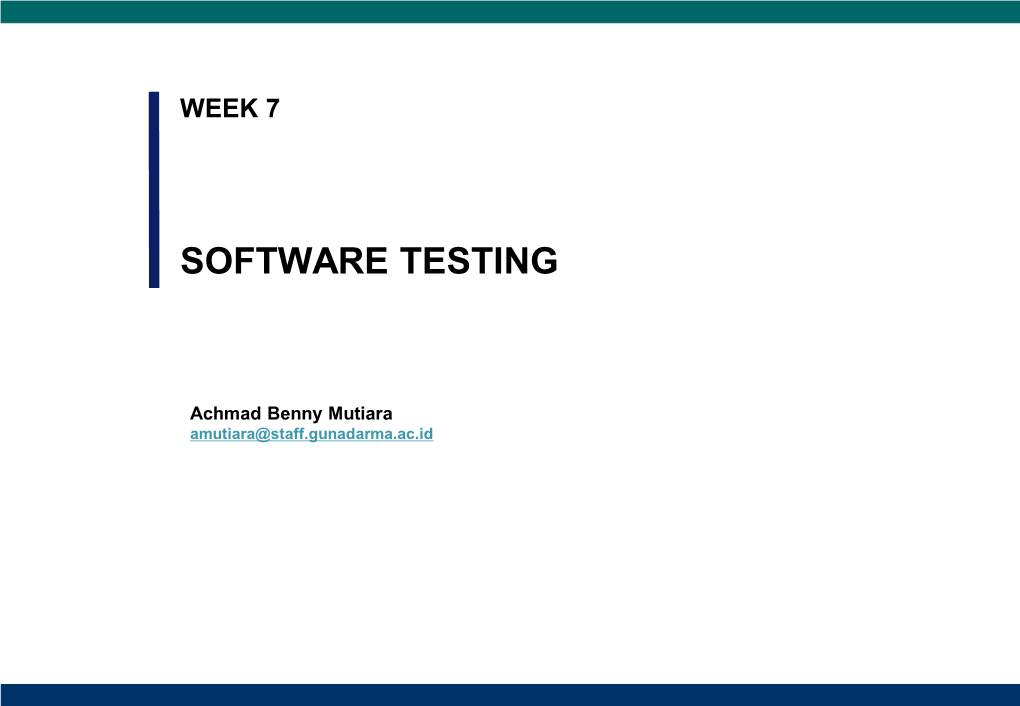 WEEK 7

SOFTWARE TESTING

Achmad Benny Mutiara
amutiara@staff.gunadarma.ac.id